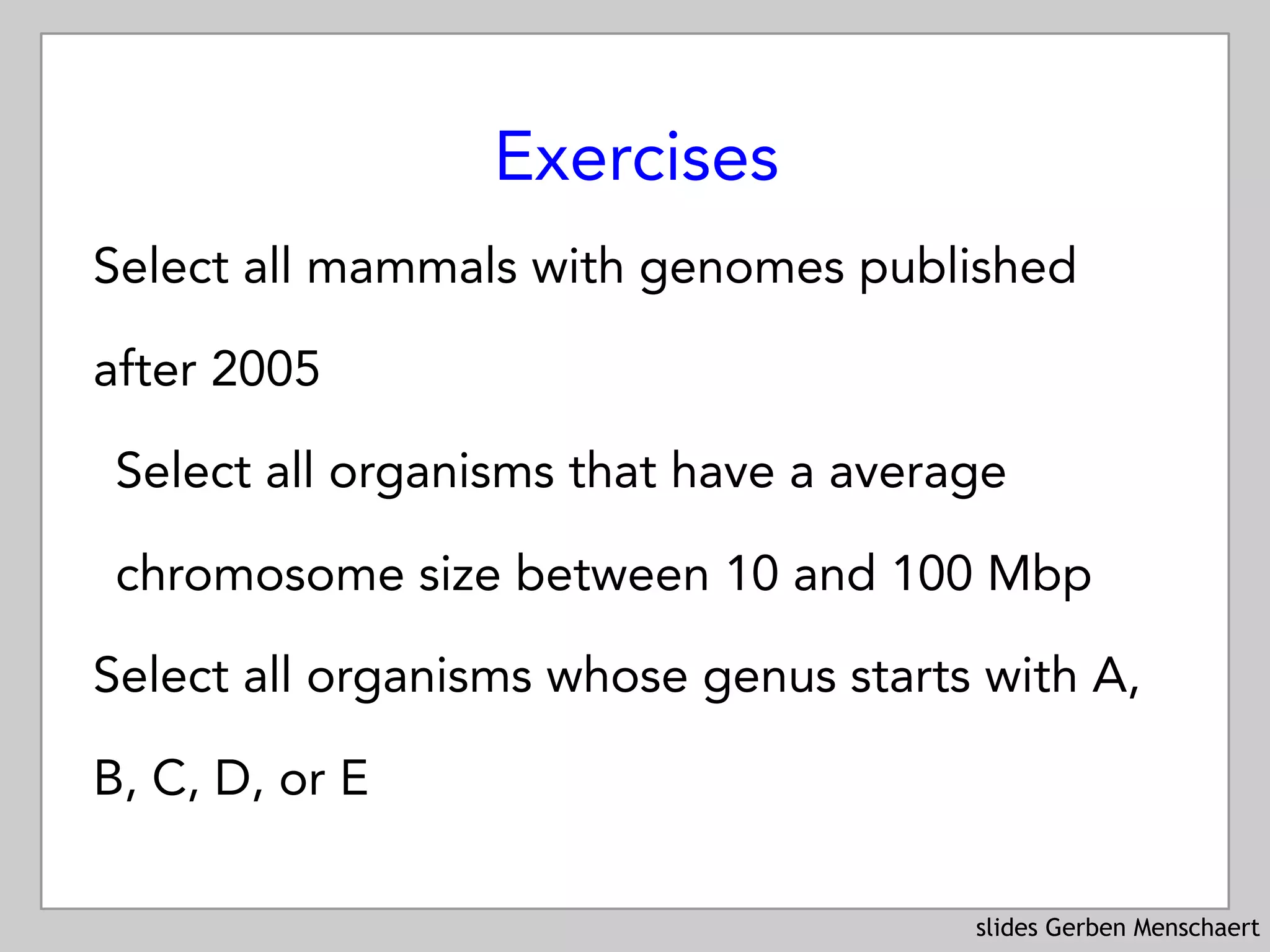 Exercises

Select all mammals with genomes published after 2005

Select all organisms that have a average chromosome size between 10 and 100 Mbp

Select all organisms whose genus starts with A, B, C, D, or E

slides Gerben Menschaert